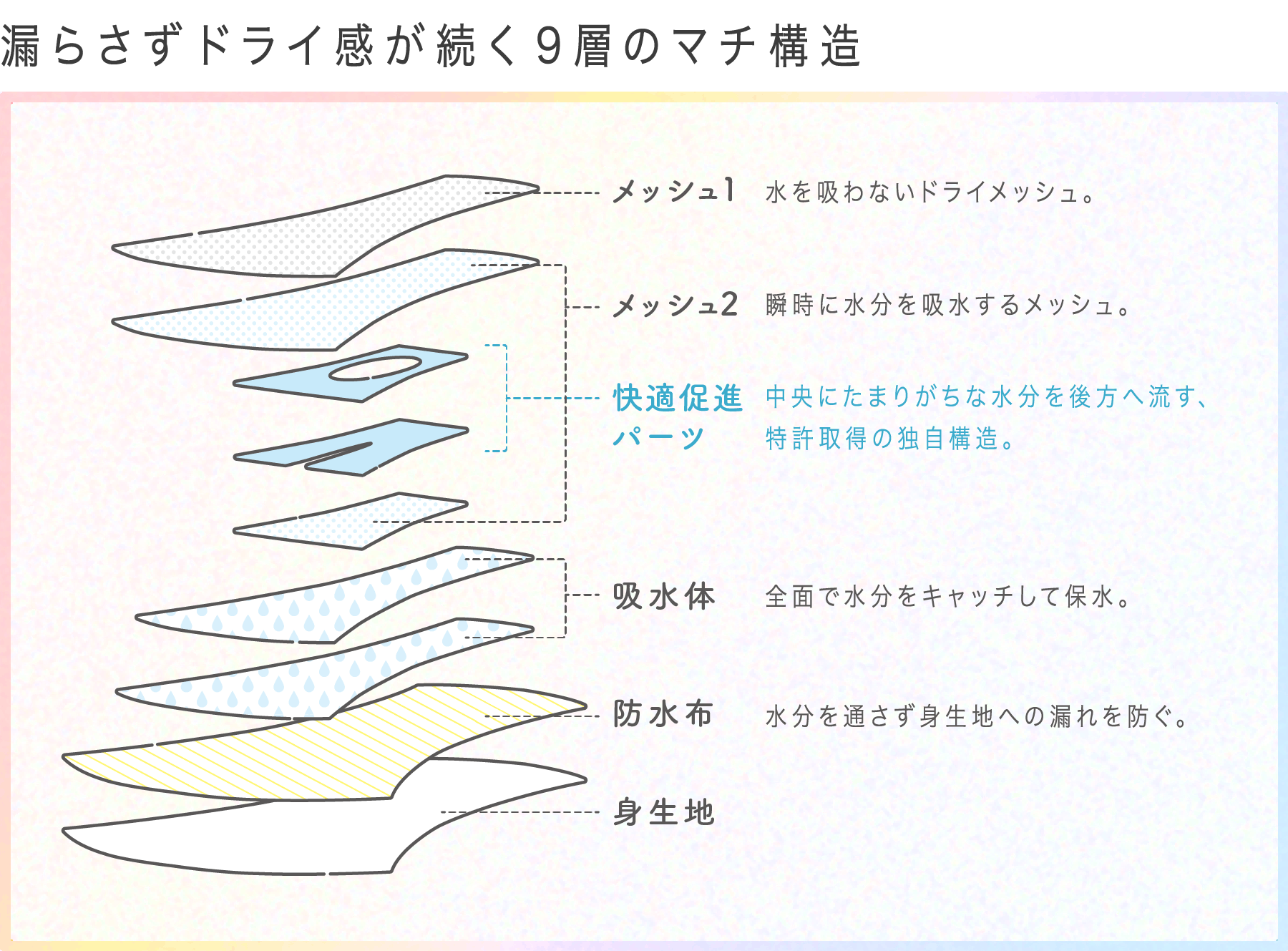 漏らさずドライ感が続く9層のマチ構造

メッシュ1　水を吸わないドライメッシュ。

メッシュ2　瞬時に水分を吸水するメッシュ。

快適促進パーツ　中央にたまりがちな水分を後方へ流す、特許取得の独自構造。

吸水体　全面で水分をキャッチして保水。

防水布　水分を通さず身生地への漏れを防ぐ。

身生地